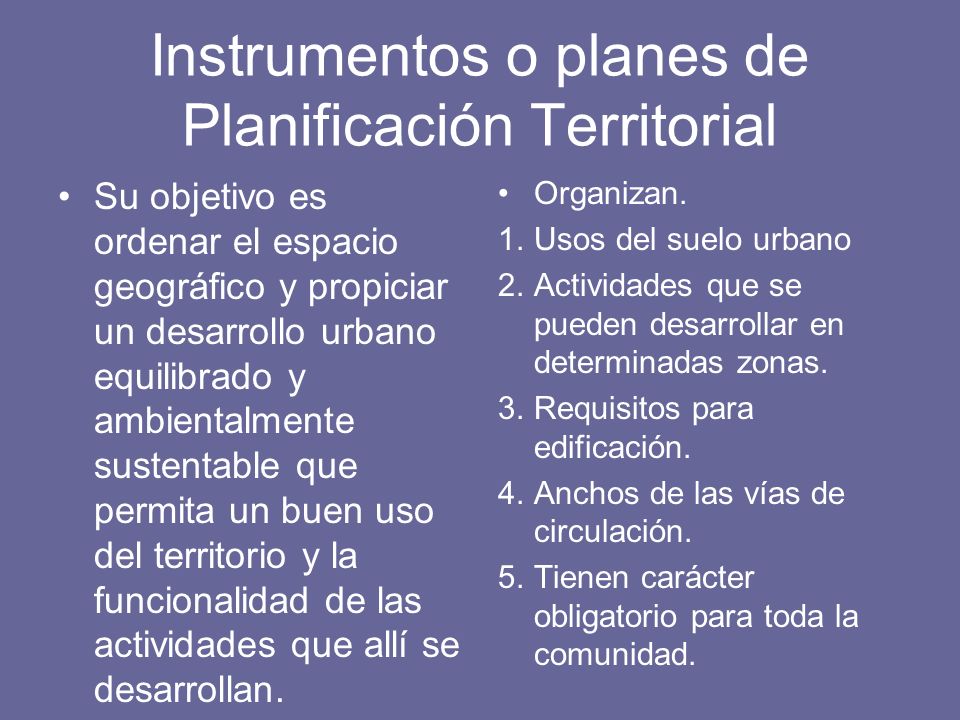 Instrumentos o planes de Planificación Territorial

• Su objetivo es ordenar el espacio geográfico y propiciar un desarrollo urbano equilibrado y ambientalmente sustentable que permita un buen uso del territorio y la funcionalidad de las actividades que allí se desarrollan.

• Organizan.
1. Usos del suelo urbano
2. Actividades que se pueden desarrollar en determinadas zonas.
3. Requisitos para edificación.
4. Anchos de las vías de circulación.
5. Tienen carácter obligatorio para toda la comunidad.